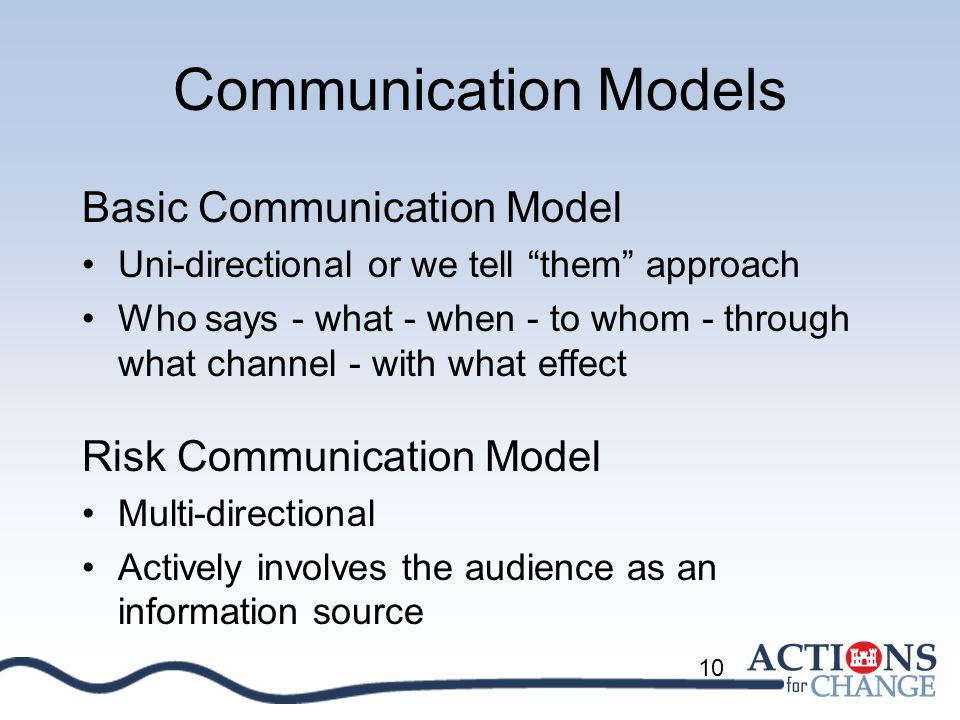 Communication Models

Basic Communication Model

• Uni-directional or we tell “them” approach

• Who says - what - when - to whom - through what channel - with what effect

Risk Communication Model

• Multi-directional

• Actively involves the audience as an information source

10

ACTIONS for CHANGE